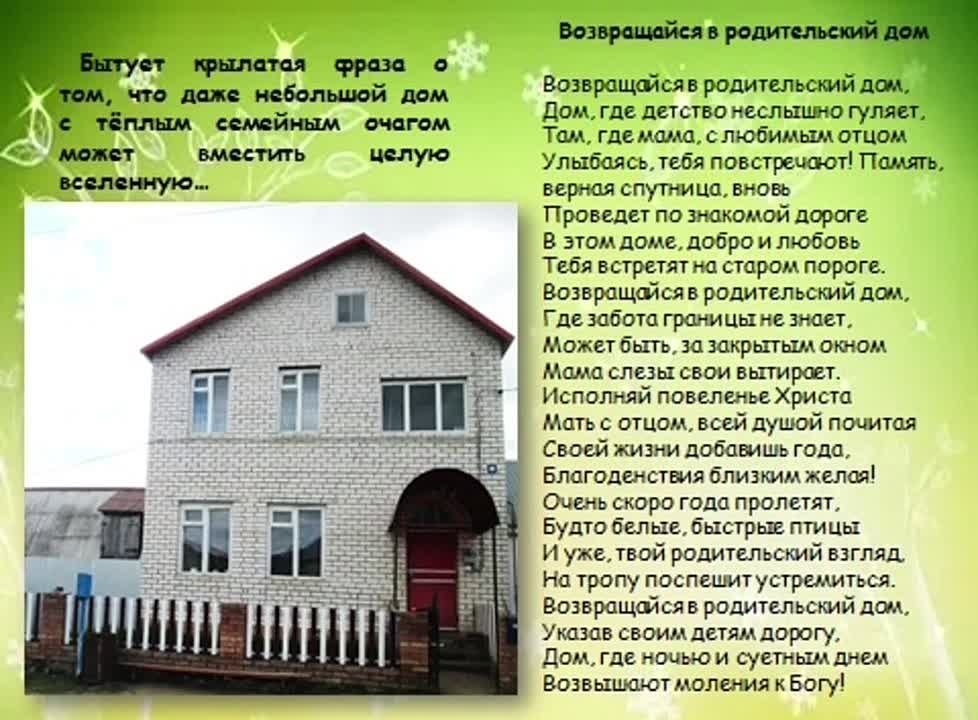 Бытует крылатая фраза о том, что даже небольшой дом с тёплым семейным очагом может вместить целую вселенную...

Возвращайся в родительский дом

Возвращайся в родительский дом,
Дом, где детство неслышно гуляет,
Там, где мама, с любимым отцом
Улыбаясь, тебя повстречают! Память,
верная спутница, вновь
Проведет по знакомой дороге
В этом доме, добро и любовь
Тебя встретят на старом пороге.
Возвращайся в родительский дом,
Где забота границы не знает,
Может быть, за закрытым окном
Мама слезы свои вытирает.
Исполняй повеленье Христа
Мать с отцом, всей душой почитая
Своей жизни добавишь года,
Благоденствия близким желая!
Очень скоро года пролетят,
Будто белые, быстрые птицы
И уже, твой родительский взгляд,
На тропу поспешит устремиться.
Возвращайся в родительский дом,
Указав своим детям дорогу,
Дом, где ночью и суетным днем
Возвышают моления к Богу!